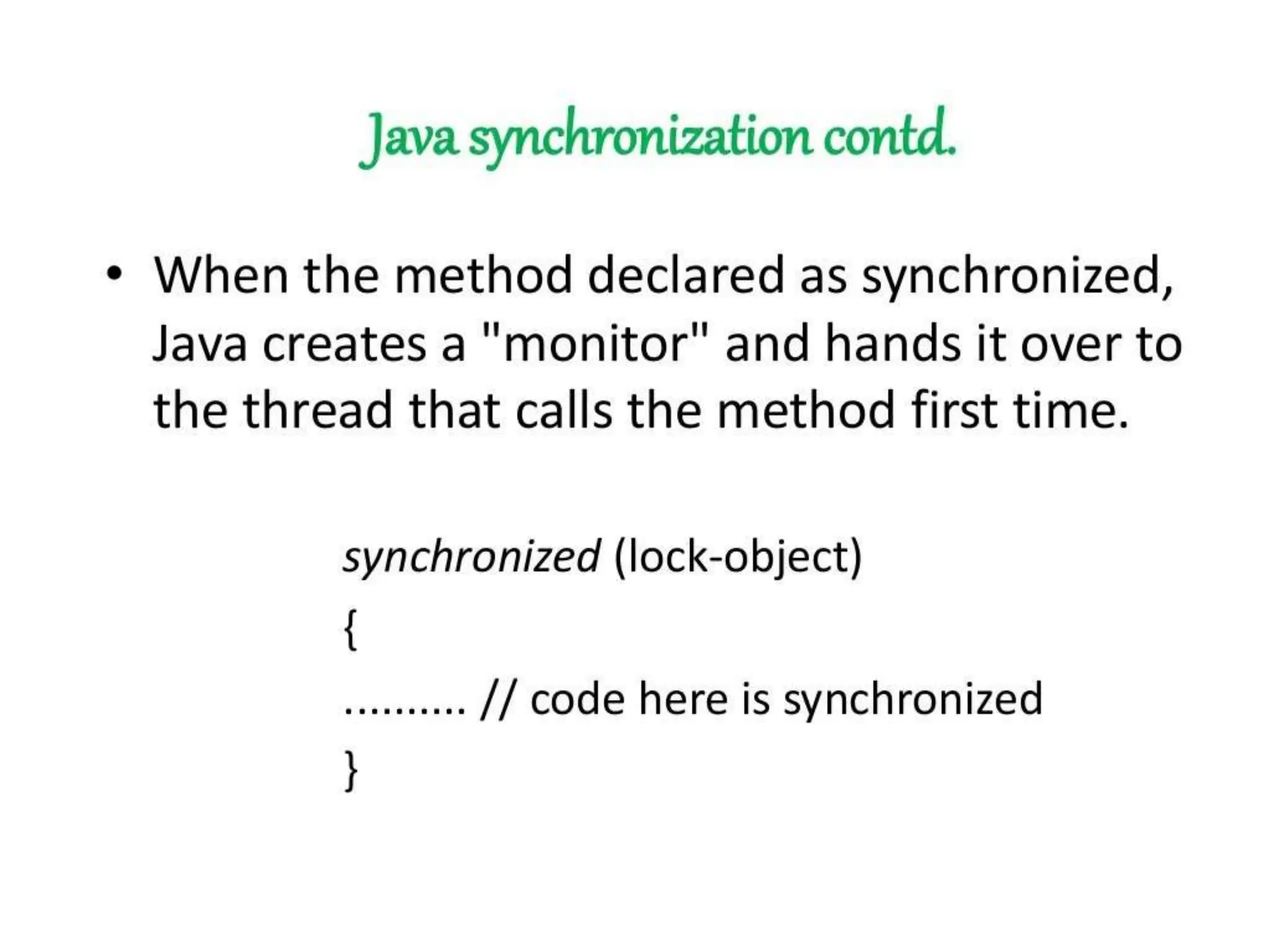 Java synchronization contd.

• When the method declared as synchronized, Java creates a "monitor" and hands it over to the thread that calls the method first time.

synchronized (lock-object)

{

.......... // code here is synchronized

}